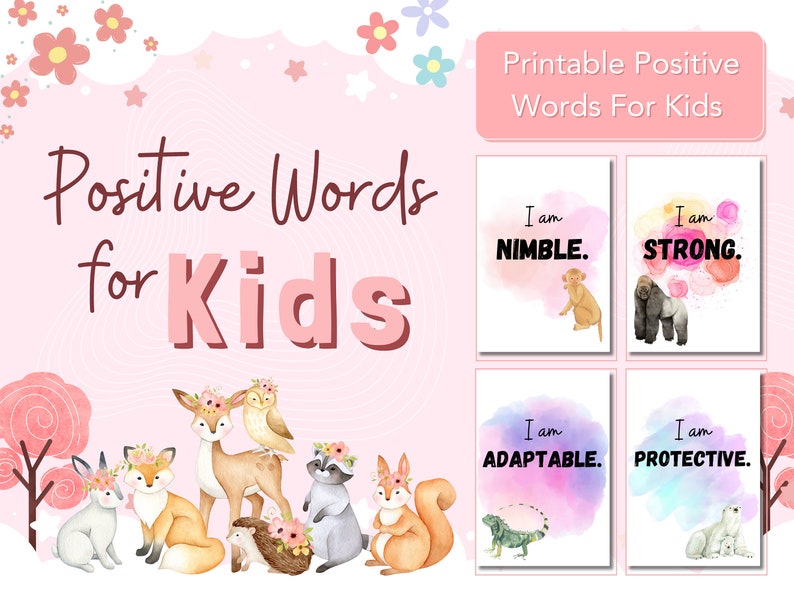 Positive Words for Kids

Printable Positive Words For Kids

I am NIMBLE.

I am STRONG.

I am ADAPTABLE.

I am PROTECTIVE.